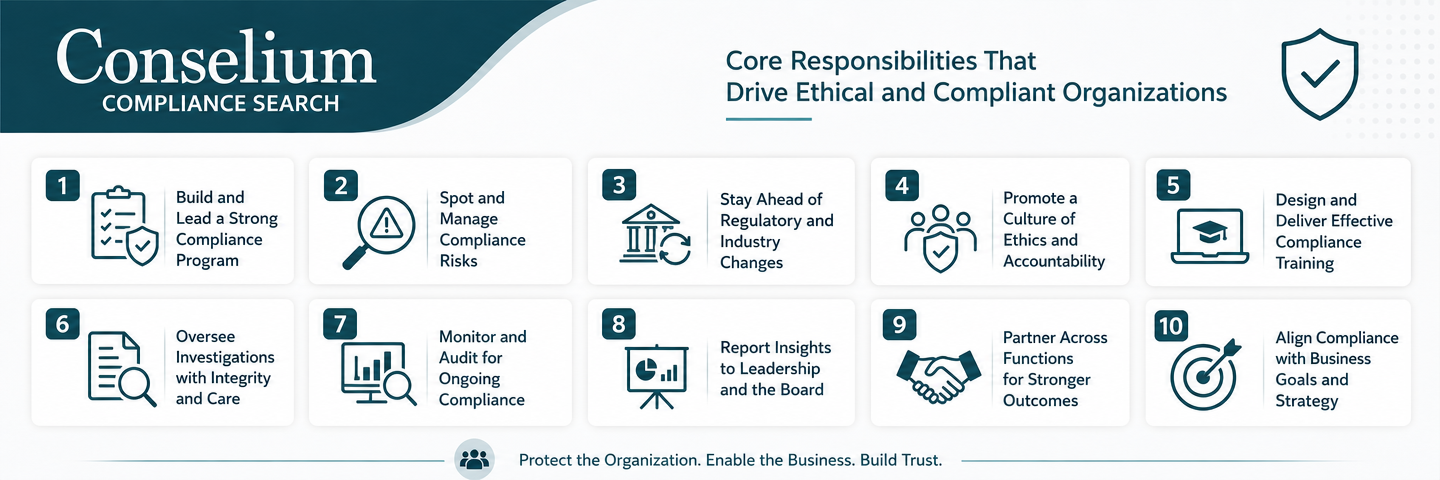 Conselium
COMPLIANCE SEARCH

Core Responsibilities That Drive Ethical and Compliant Organizations

1 Build and Lead a Strong Compliance Program

2 Spot and Manage Compliance Risks

3 Stay Ahead of Regulatory and Industry Changes

4 Promote a Culture of Ethics and Accountability

5 Design and Deliver Effective Compliance Training

6 Oversee Investigations with Integrity and Care

7 Monitor and Audit for Ongoing Compliance

8 Report Insights to Leadership and the Board

9 Partner Across Functions for Stronger Outcomes

10 Align Compliance with Business Goals and Strategy

Protect the Organization. Enable the Business. Build Trust.